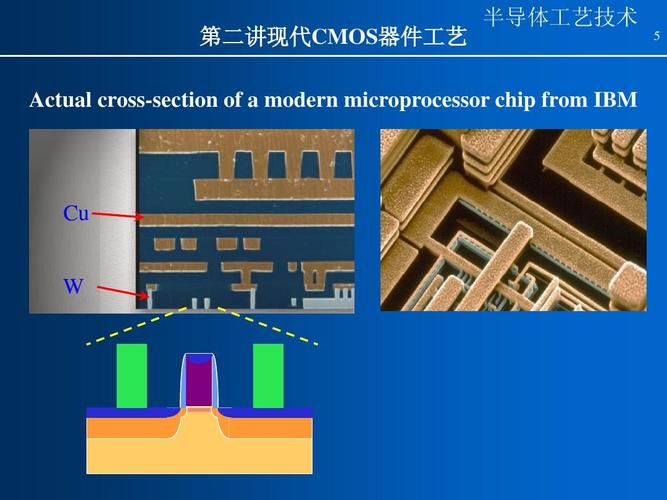 半导体工艺技术

第二讲现代CMOS器件工艺

5

Actual cross-section of a modern microprocessor chip from IBM

Cu

W